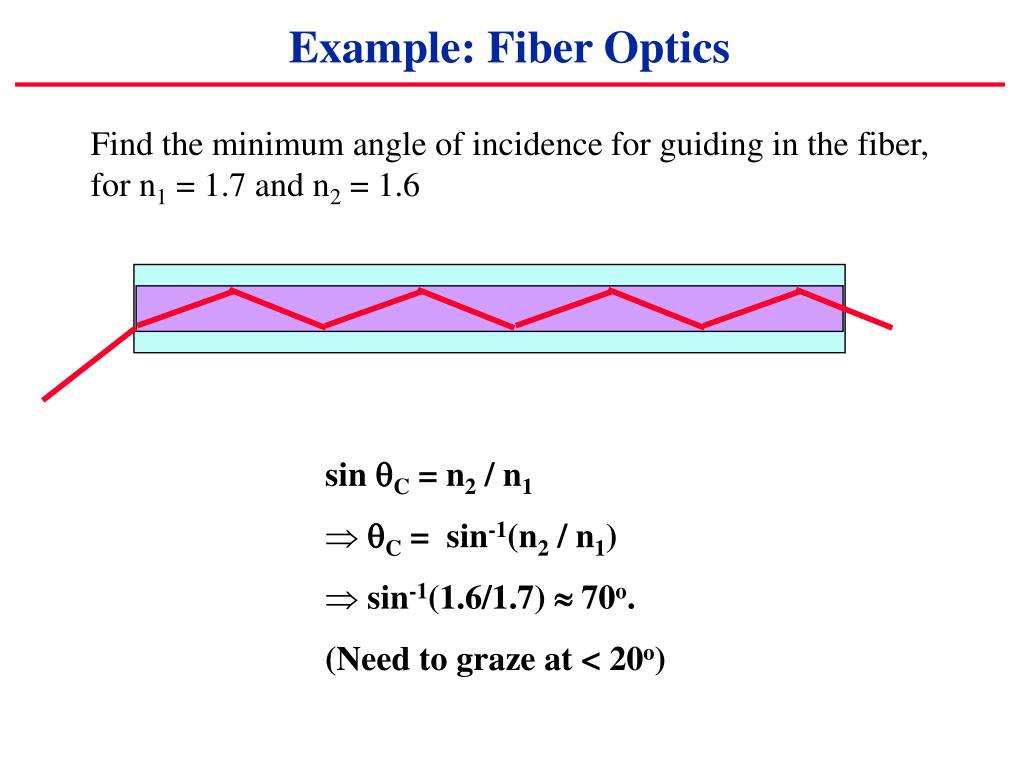 Example: Fiber Optics

Find the minimum angle of incidence for guiding in the fiber, for $n_1 = 1.7$ and $n_2 = 1.6$

$\sin \theta_C = n_2 / n_1$

$\Rightarrow \theta_C = \sin^{-1}(n_2 / n_1)$

$\Rightarrow \sin^{-1}(1.6/1.7) \approx 70^o$.

(Need to graze at $< 20^o$)